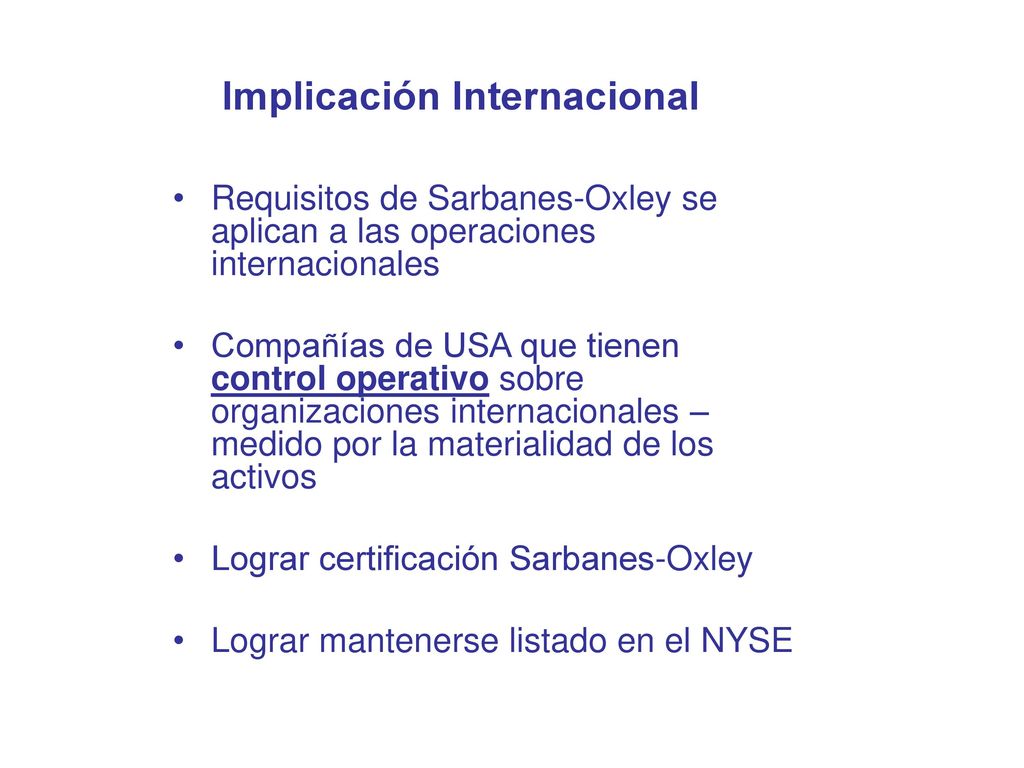 Implicación Internacional

• Requisitos de Sarbanes-Oxley se aplican a las operaciones internacionales

• Compañías de USA que tienen control operativo sobre organizaciones internacionales – medido por la materialidad de los activos

• Lograr certificación Sarbanes-Oxley

• Lograr mantenerse listado en el NYSE